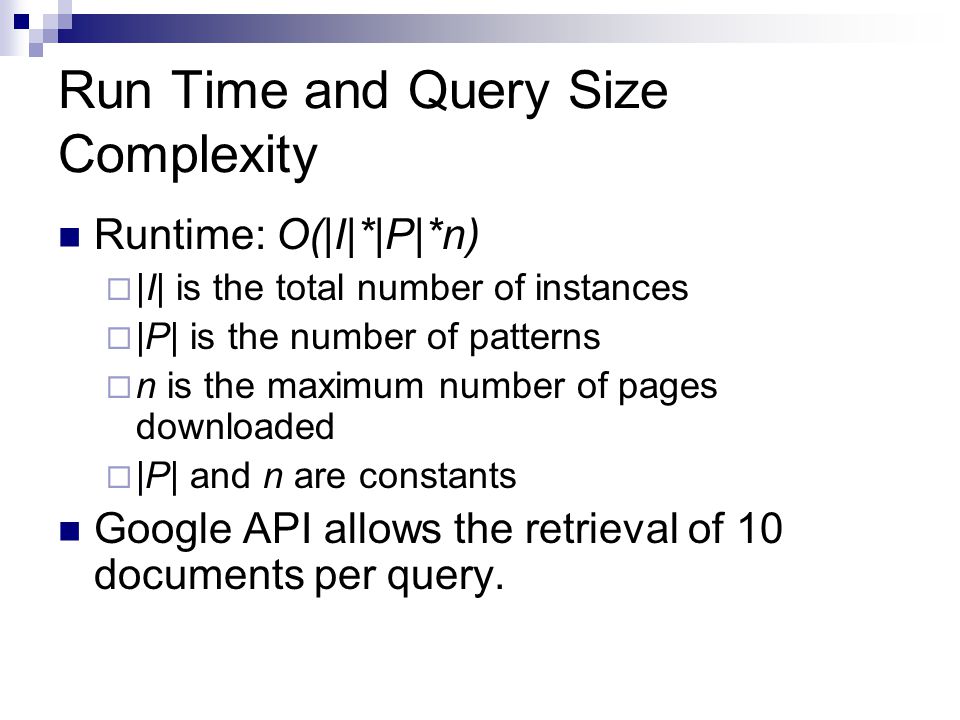 Run Time and Query Size Complexity

Runtime: $O(|I|*|P|*n)$

$|I|$ is the total number of instances

$|P|$ is the number of patterns

$n$ is the maximum number of pages downloaded

$|P|$ and $n$ are constants

Google API allows the retrieval of 10 documents per query.